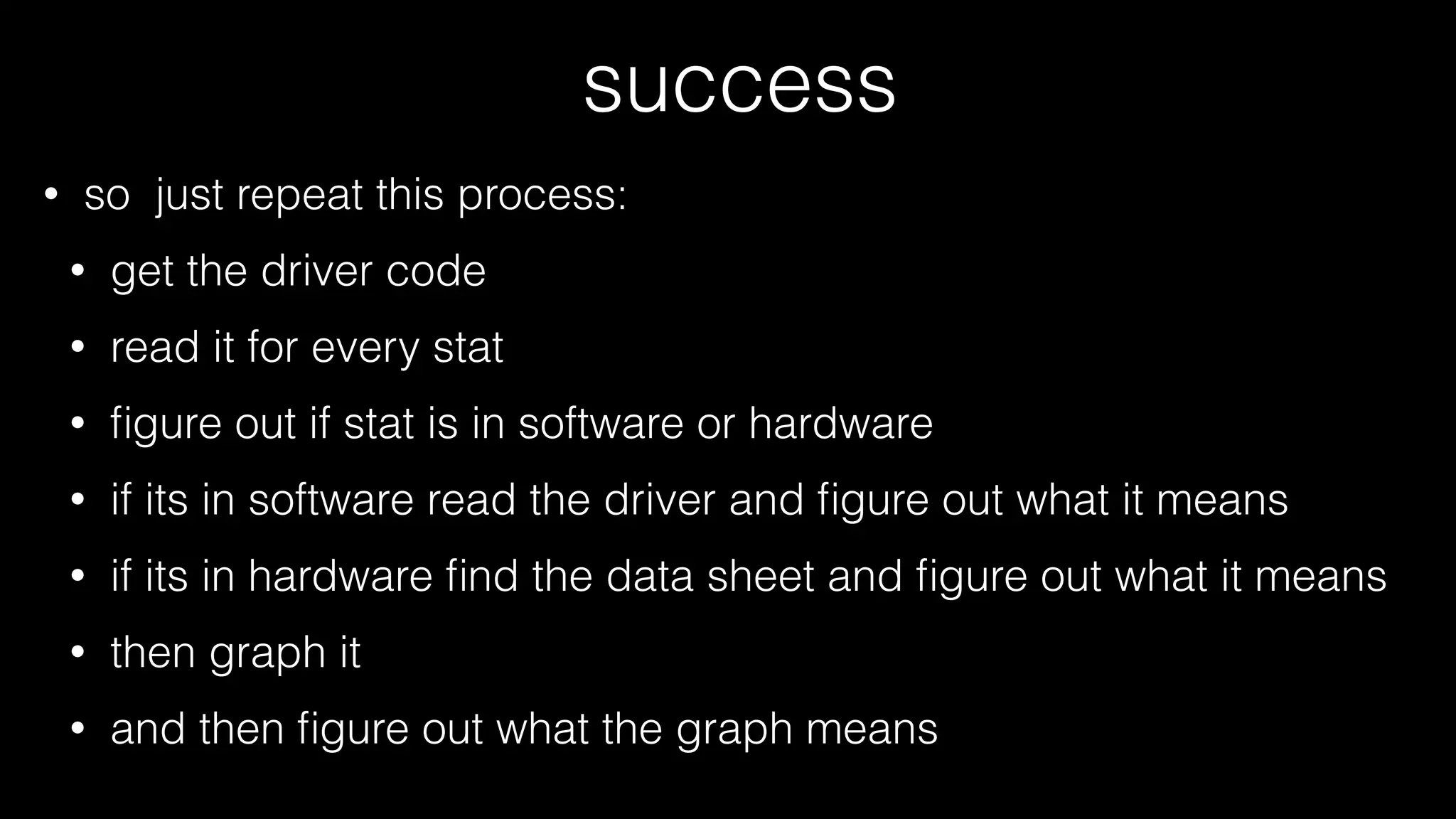 success

• so just repeat this process:

• get the driver code

• read it for every stat

• figure out if stat is in software or hardware

• if its in software read the driver and figure out what it means

• if its in hardware find the data sheet and figure out what it means

• then graph it

• and then figure out what the graph means